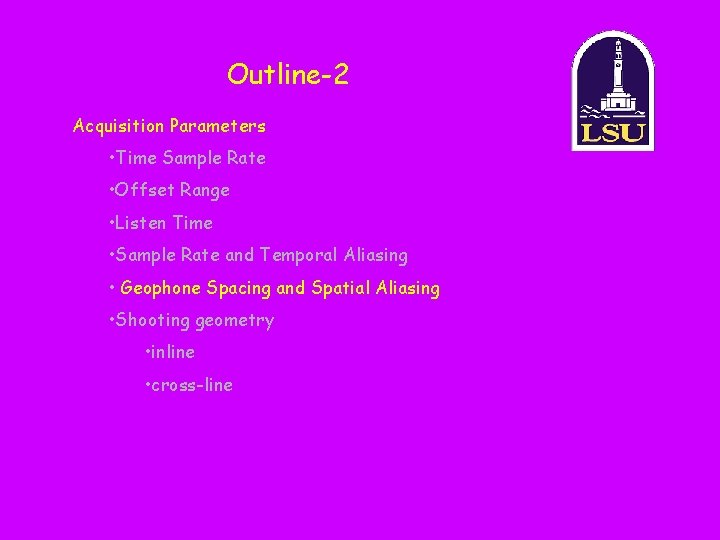 Outline-2

LSU

Acquisition Parameters

•Time Sample Rate

•Offset Range

•Listen Time

•Sample Rate and Temporal Aliasing

• Geophone Spacing and Spatial Aliasing

•Shooting geometry

•inline

•cross-line